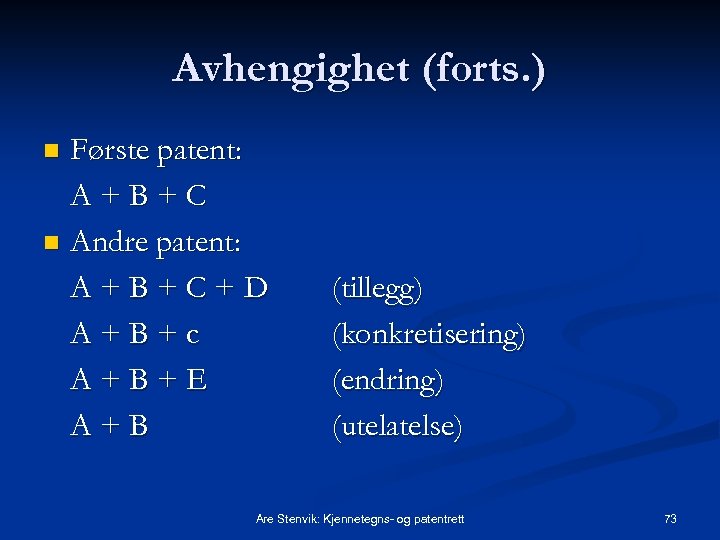 Avhengighet (forts.)

Første patent:
A + B + C

Andre patent:
A + B + C + D (tillegg)
A + B + c (konkretisering)
A + B + E (endring)
A + B (utelatelse)

Are Stenvik: Kjennetegns- og patentrett

73